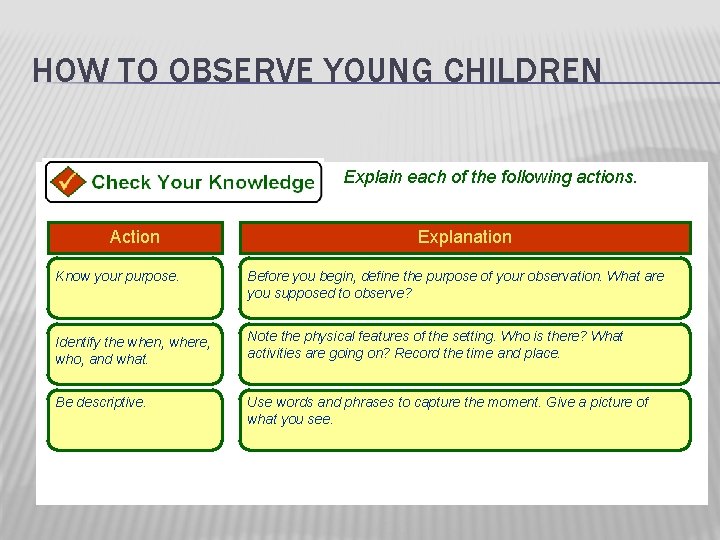 HOW TO OBSERVE YOUNG CHILDREN

Check Your Knowledge

Explain each of the following actions.

| Action | Explanation |
|---|---|
| Know your purpose. | Before you begin, define the purpose of your observation. What are you supposed to observe? |
| Identify the when, where, who, and what. | Note the physical features of the setting. Who is there? What activities are going on? Record the time and place. |
| Be descriptive. | Use words and phrases to capture the moment. Give a picture of what you see. |